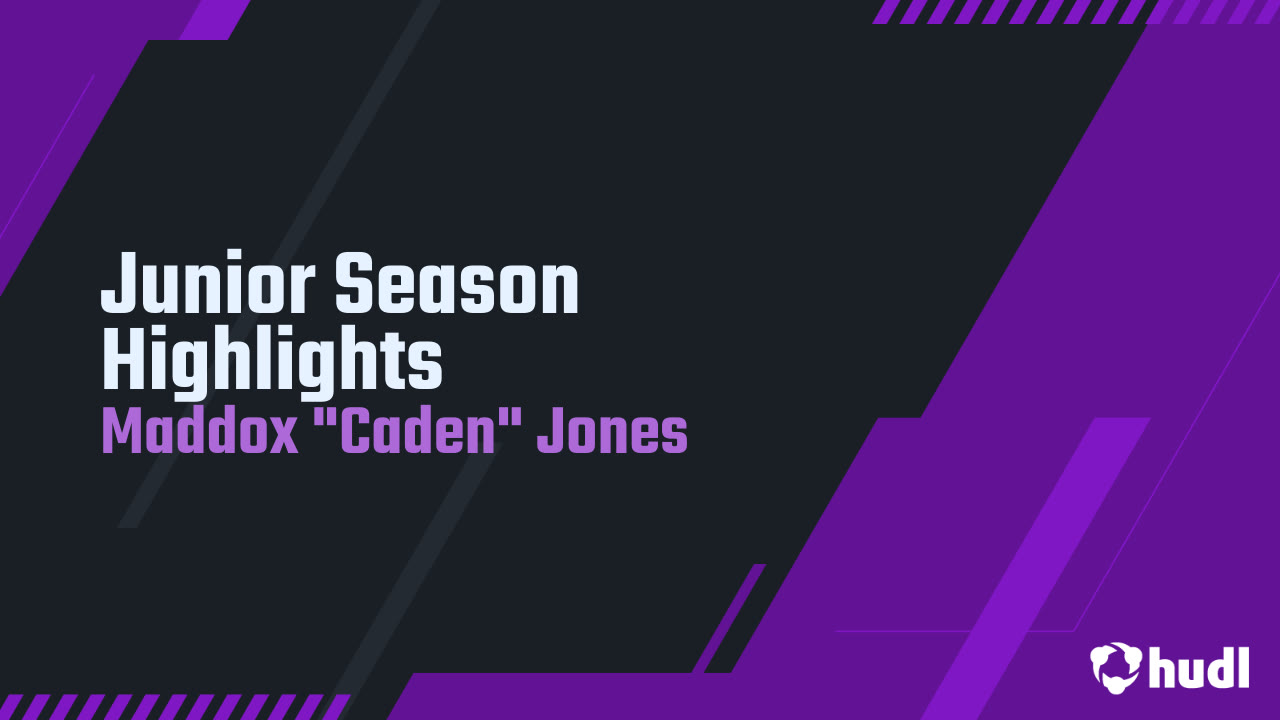 Junior Season Highlights
Maddox "Caden" Jones

hudl